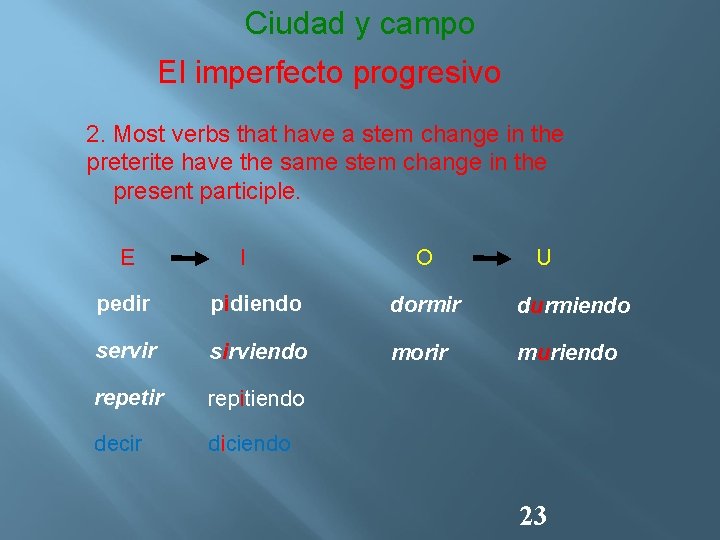 Ciudad y campo

El imperfecto progresivo

2. Most verbs that have a stem change in the preterite have the same stem change in the present participle.

E → I

pedir pidiendo

servir sirviendo

repetir repitiendo

decir diciendo

O → U

dormir durmiendo

morir muriendo

23